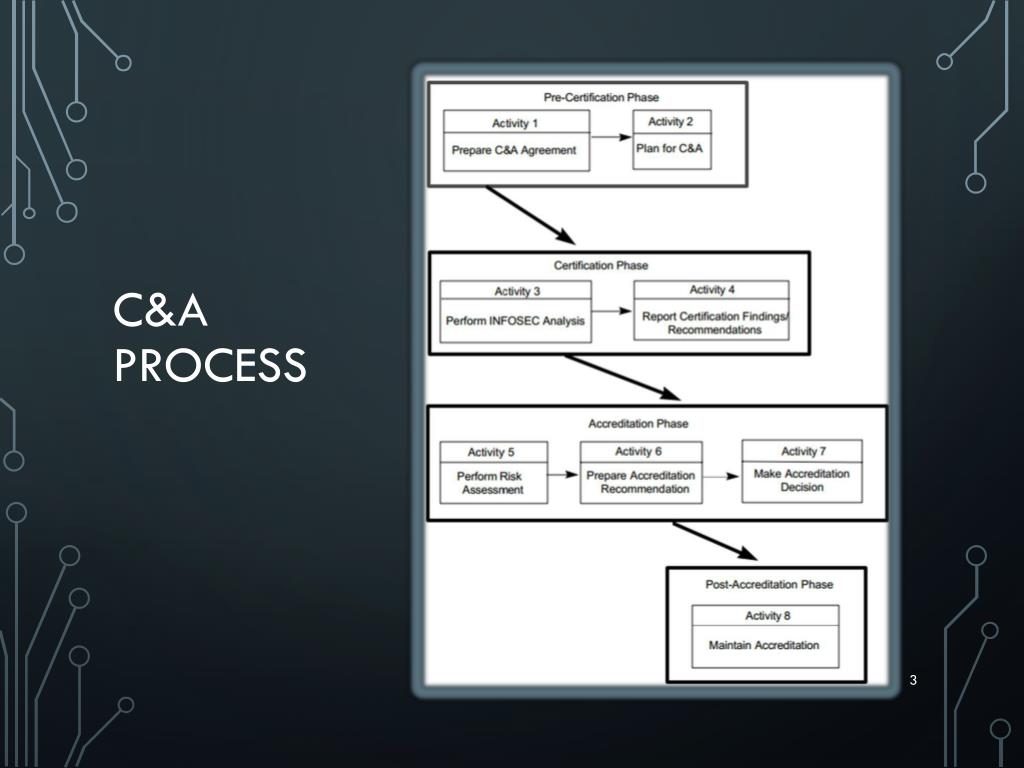 C&A PROCESS

Pre-Certification Phase

Activity 1

Prepare C&A Agreement

Activity 2

Plan for C&A

Certification Phase

Activity 3

Perform INFOSEC Analysis

Activity 4

Report Certification Findings/ Recommendations

Accreditation Phase

Activity 5

Perform Risk Assessment

Activity 6

Prepare Accreditation Recommendation

Activity 7

Make Accreditation Decision

Post-Accreditation Phase

Activity 8

Maintain Accreditation

3